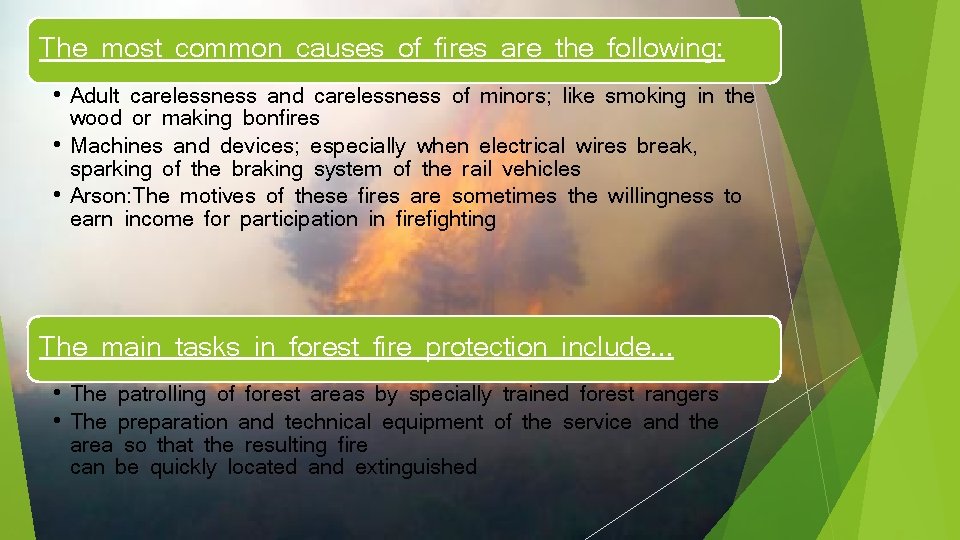 The most common causes of fires are the following:

• Adult carelessness and carelessness of minors; like smoking in the wood or making bonfires
• Machines and devices; especially when electrical wires break, sparking of the braking system of the rail vehicles
• Arson:The motives of these fires are sometimes the willingness to earn income for participation in firefighting

The main tasks in forest fire protection include...

• The patrolling of forest areas by specially trained forest rangers
• The preparation and technical equipment of the service and the area so that the resulting fire
can be quickly located and extinguished